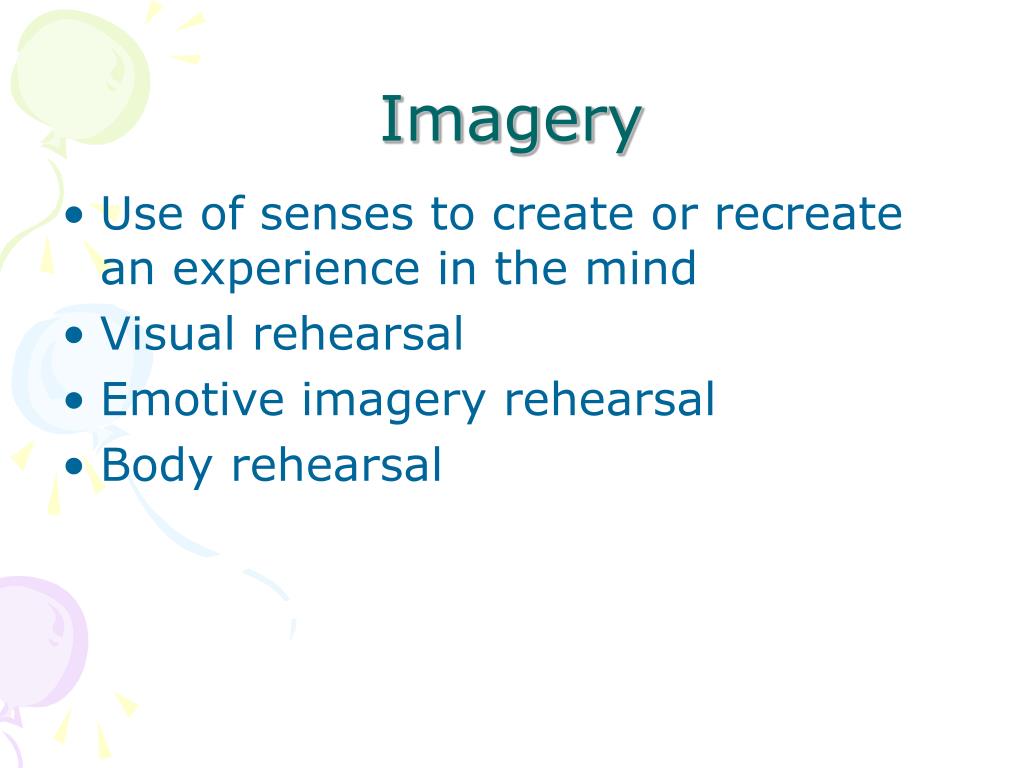 Imagery

• Use of senses to create or recreate an experience in the mind
• Visual rehearsal
• Emotive imagery rehearsal
• Body rehearsal